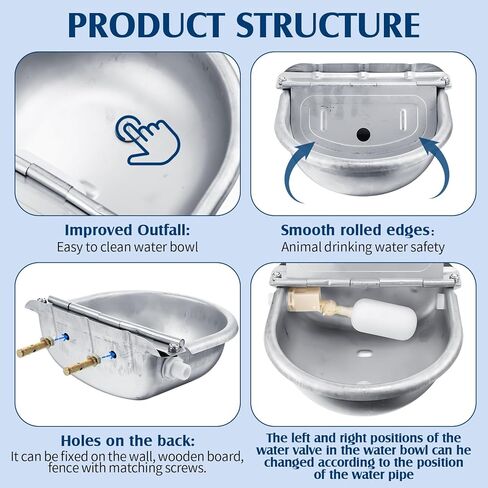 PRODUCT STRUCTURE

Improved Outfall:
Easy to clean water bowl

Smooth rolled edges:
Animal drinking water safety

Holes on the back:
It can be fixed on the wall, wooden board, fence with matching screws.

The left and right positions of the water valve in the water bowl can he changed according to the position of the water pipe